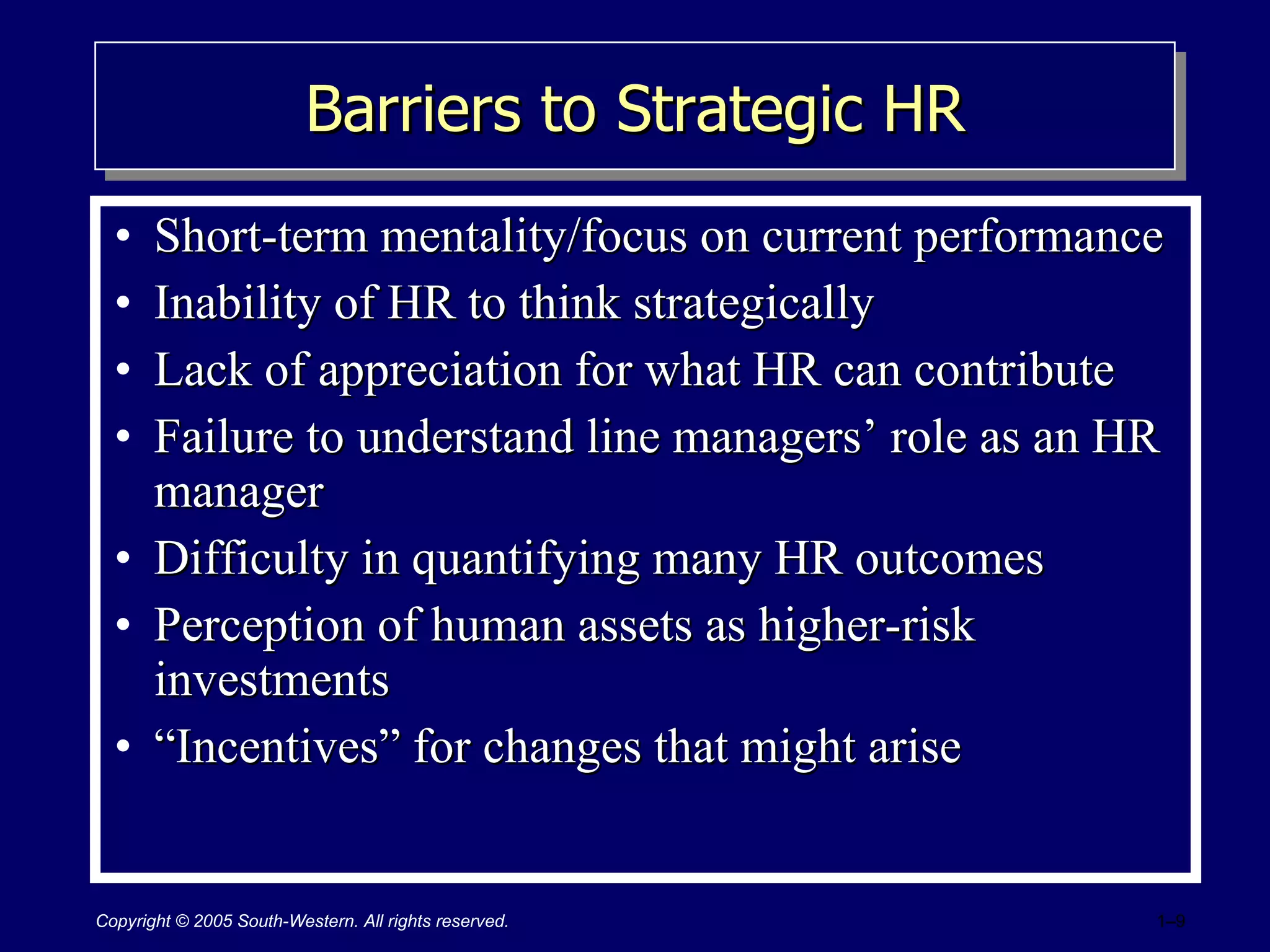 Barriers to Strategic HR

• Short-term mentality/focus on current performance
• Inability of HR to think strategically
• Lack of appreciation for what HR can contribute
• Failure to understand line managers’ role as an HR manager
• Difficulty in quantifying many HR outcomes
• Perception of human assets as higher-risk investments
• “Incentives” for changes that might arise

Copyright © 2005 South-Western. All rights reserved.

1–9